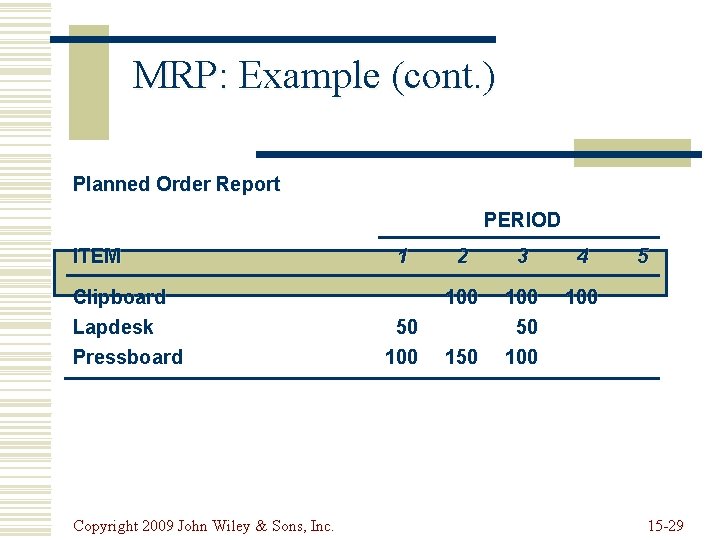 MRP: Example (cont.)

Planned Order Report

PERIOD

| ITEM | 1 | 2 | 3 | 4 | 5 |
|---|---|---|---|---|---|
| Clipboard | | 100 | 100 | 100 | |
| Lapdesk | 50 | | 50 | | |
| Pressboard | 100 | 150 | 100 | | |

Copyright 2009 John Wiley & Sons, Inc.

15-29